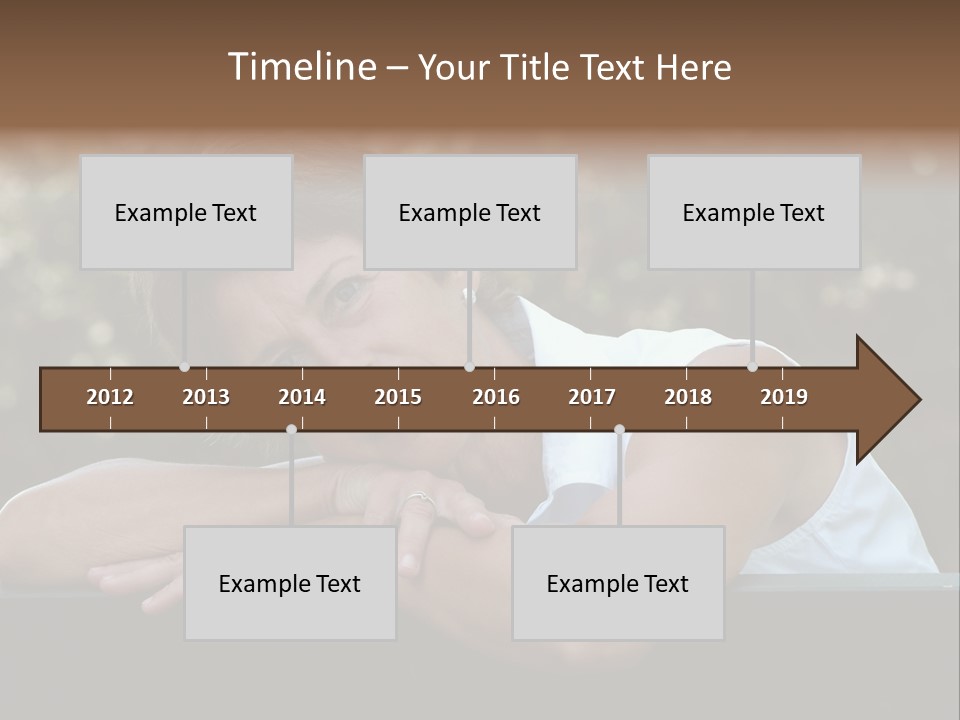 Timeline – Your Title Text Here

Example Text

Example Text

Example Text

2012 2013 2014 2015 2016 2017 2018 2019

Example Text

Example Text